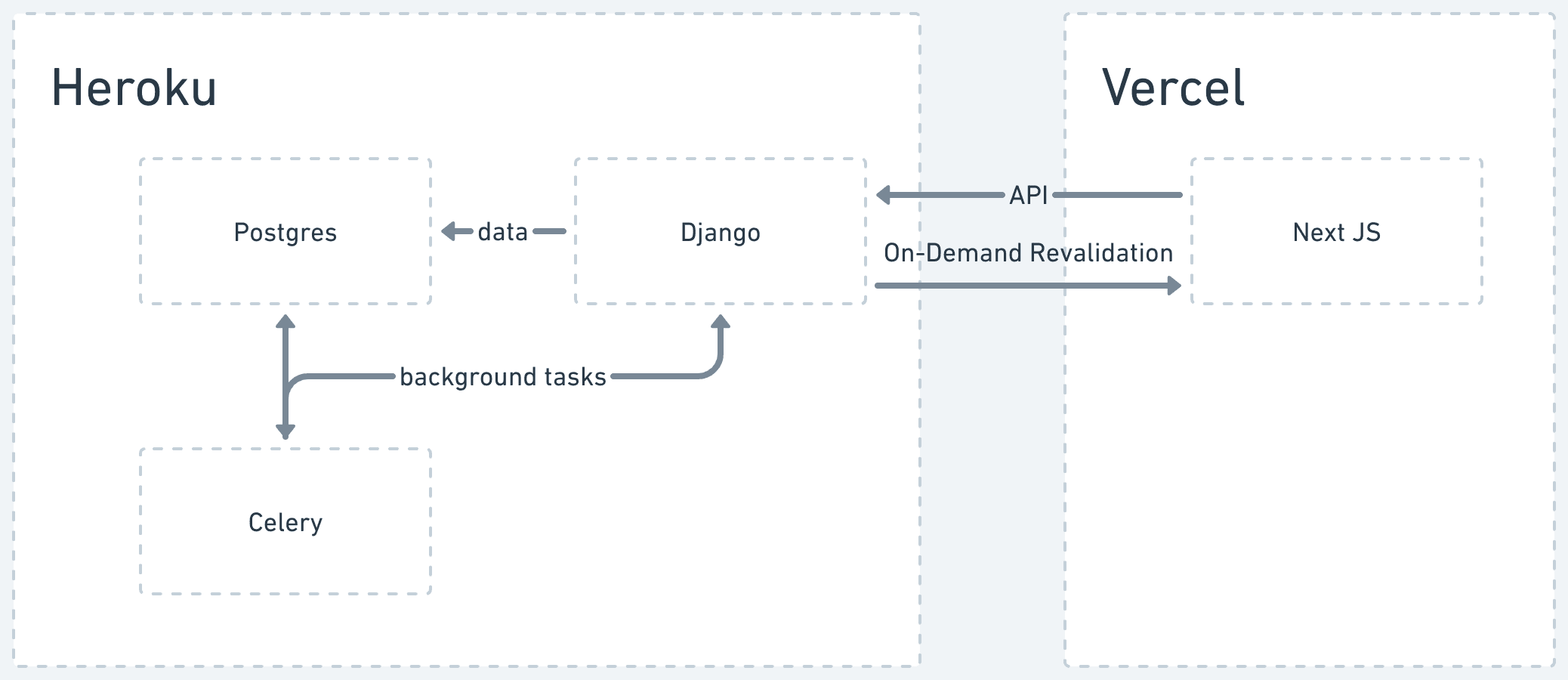 Heroku

Postgres

data

Django

background tasks

Celery

API

On-Demand Revalidation

Vercel

Next JS